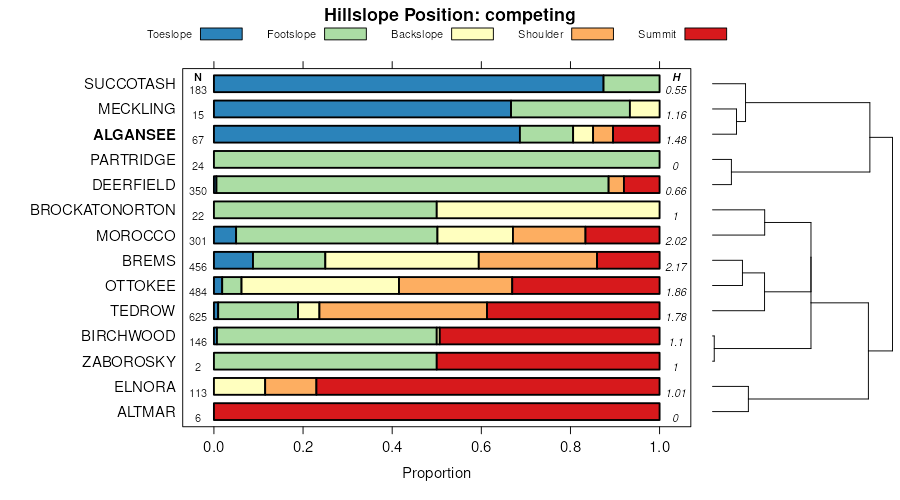 Hillslope Position: competing

Toeslope Footslope Backslope Shoulder Summit

| | N | H |
|---|---|---|
| SUCCOTASH | 183 | 0.55 |
| MECKLING | 15 | 1.16 |
| **ALGANSEE** | 67 | 1.48 |
| PARTRIDGE | 24 | 0 |
| DEERFIELD | 350 | 0.66 |
| BROCKATONORTON | 22 | 1 |
| MOROCCO | 301 | 2.02 |
| BREMS | 456 | 2.17 |
| OTTOKEE | 484 | 1.86 |
| TEDROW | 625 | 1.78 |
| BIRCHWOOD | 146 | 1.1 |
| ZABOROSKY | 2 | 1 |
| ELNORA | 113 | 1.01 |
| ALTMAR | 6 | 0 |

0.0 0.2 0.4 0.6 0.8 1.0

Proportion